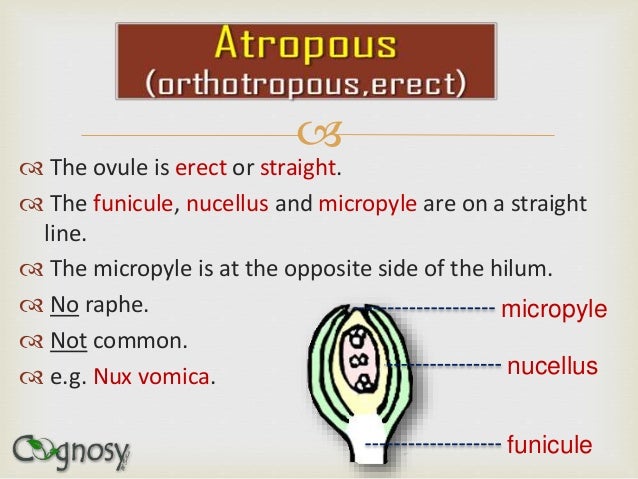 Atropous
(orthotropous,erect)

The ovule is erect or straight.

The funicule, nucellus and micropyle are on a straight line.

The micropyle is at the opposite side of the hilum.

No raphe.

Not common.

e.g. Nux vomica.

micropyle

nucellus

funicule

Cognosy